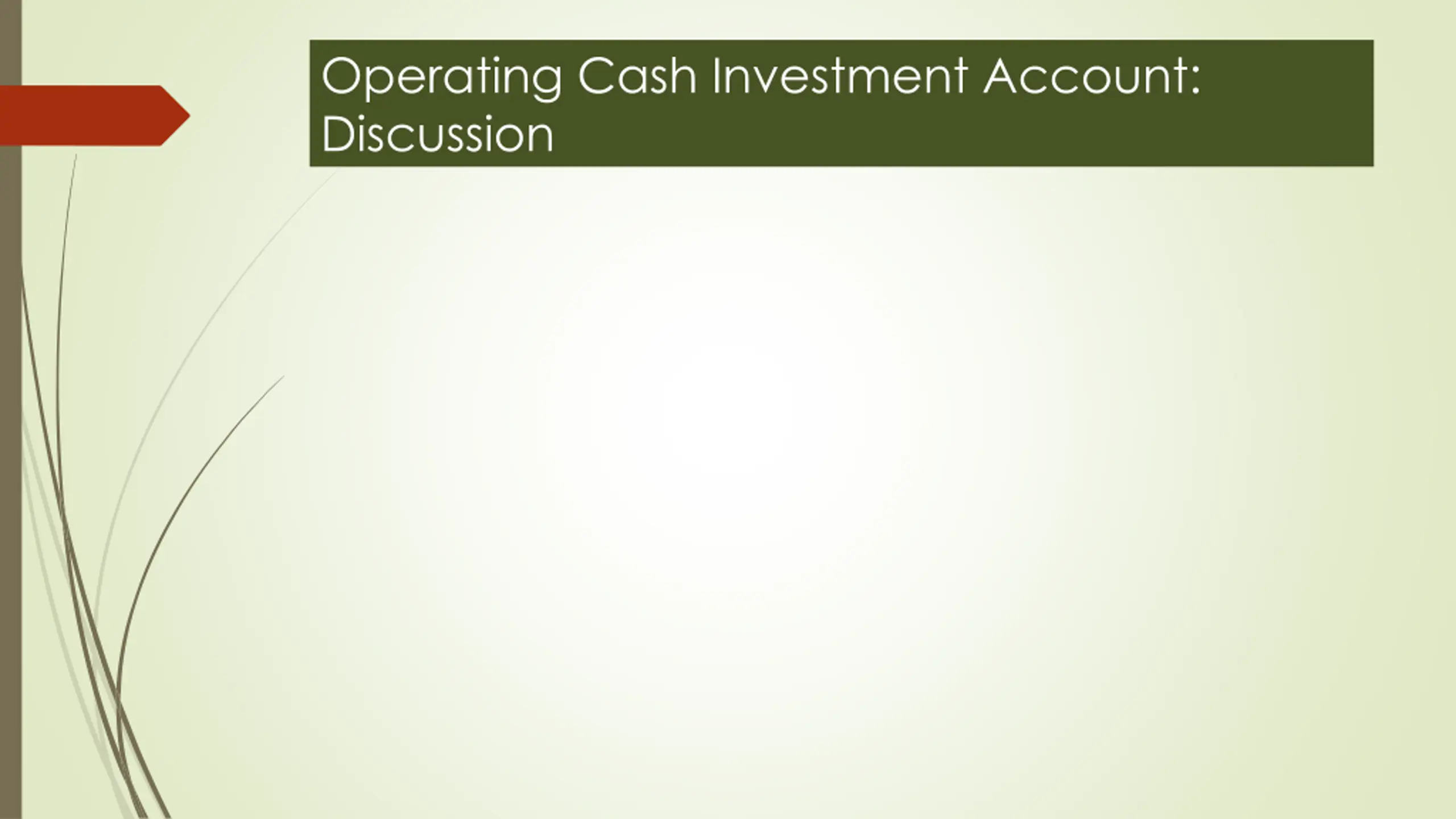 Operating Cash Investment Account: Discussion